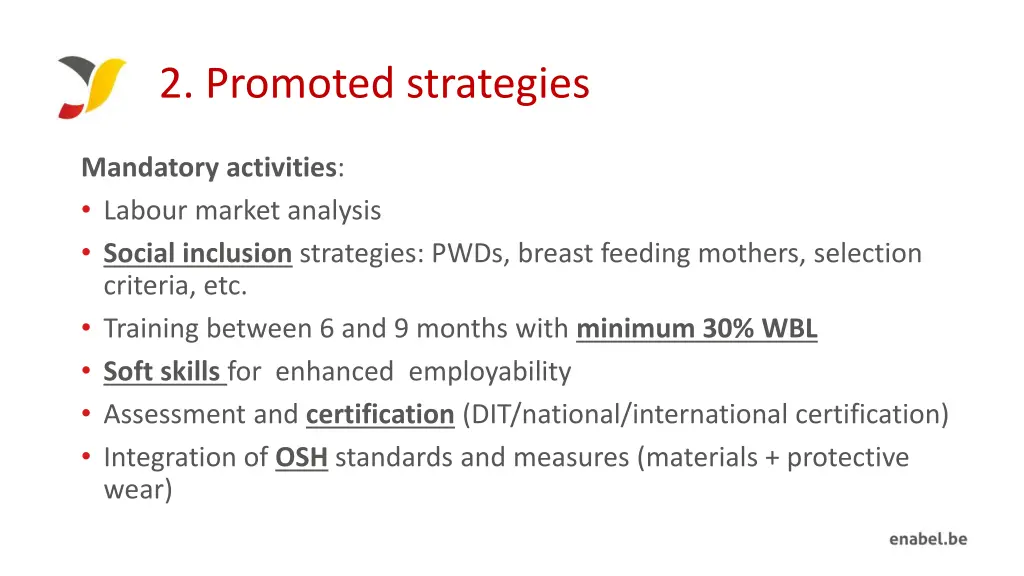 2. Promoted strategies

Mandatory activities:
• Labour market analysis
• Social inclusion strategies: PWDs, breast feeding mothers, selection criteria, etc.
• Training between 6 and 9 months with minimum 30% WBL
• Soft skills for enhanced employability
• Assessment and certification (DIT/national/international certification)
• Integration of OSH standards and measures (materials + protective wear)

enabel.be